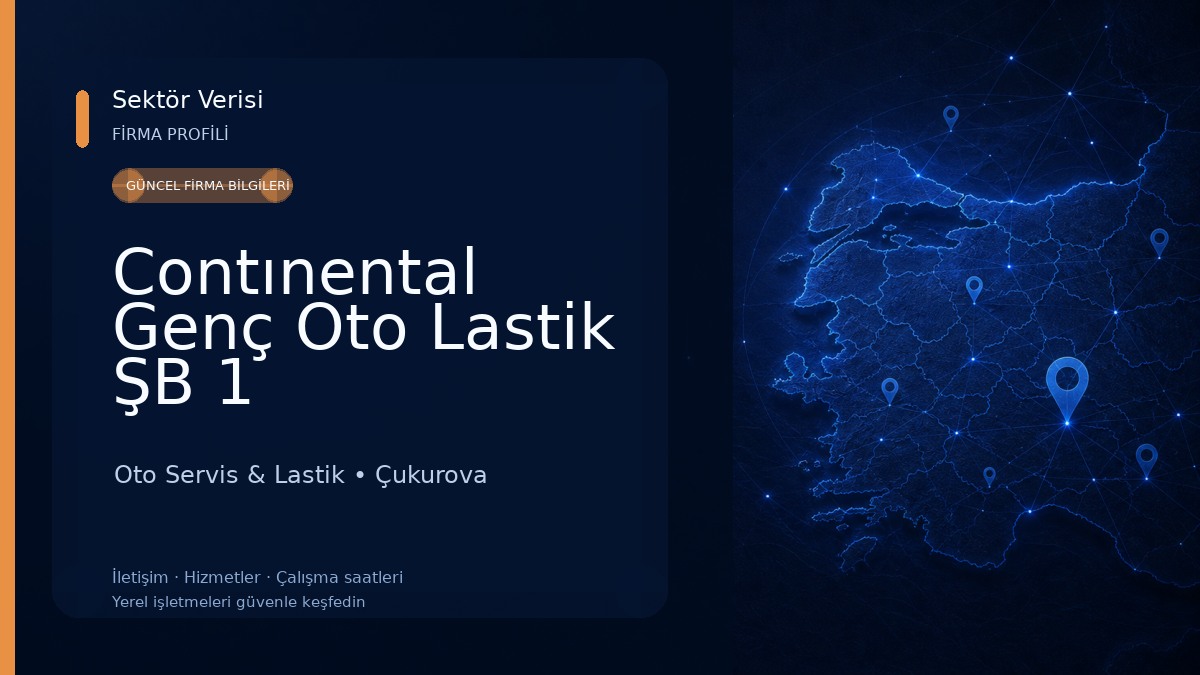 Sektör Verisi
FİRMA PROFİLİ

GÜNCEL FİRMA BİLGİLERİ

Contınental Genç Oto Lastik ŞB 1

Oto Servis & Lastik • Çukurova

İletişim · Hizmetler · Çalışma saatleri
Yerel işletmeleri güvenle keşfedin